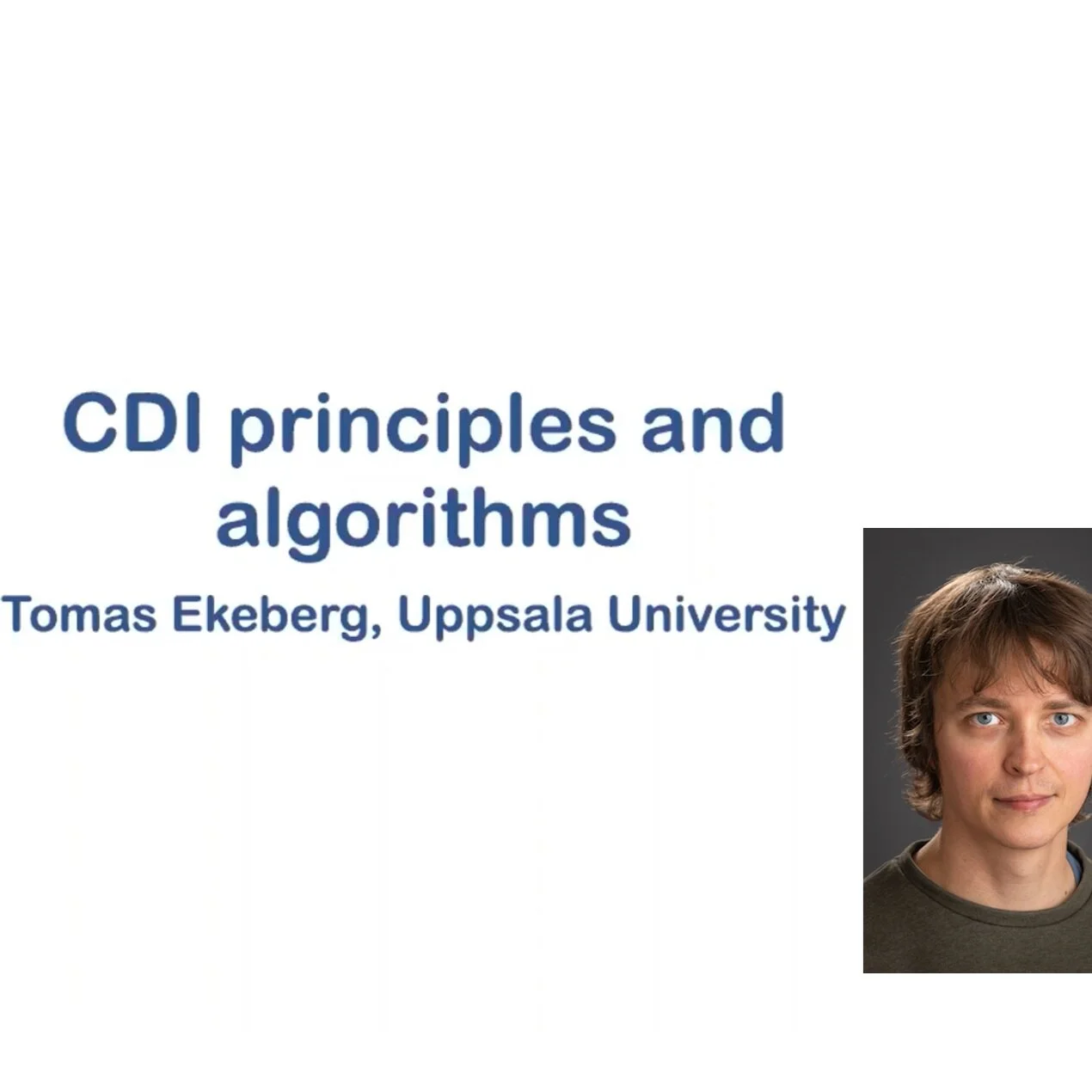 CDI principles and algorithms

Tomas Ekeberg, Uppsala University